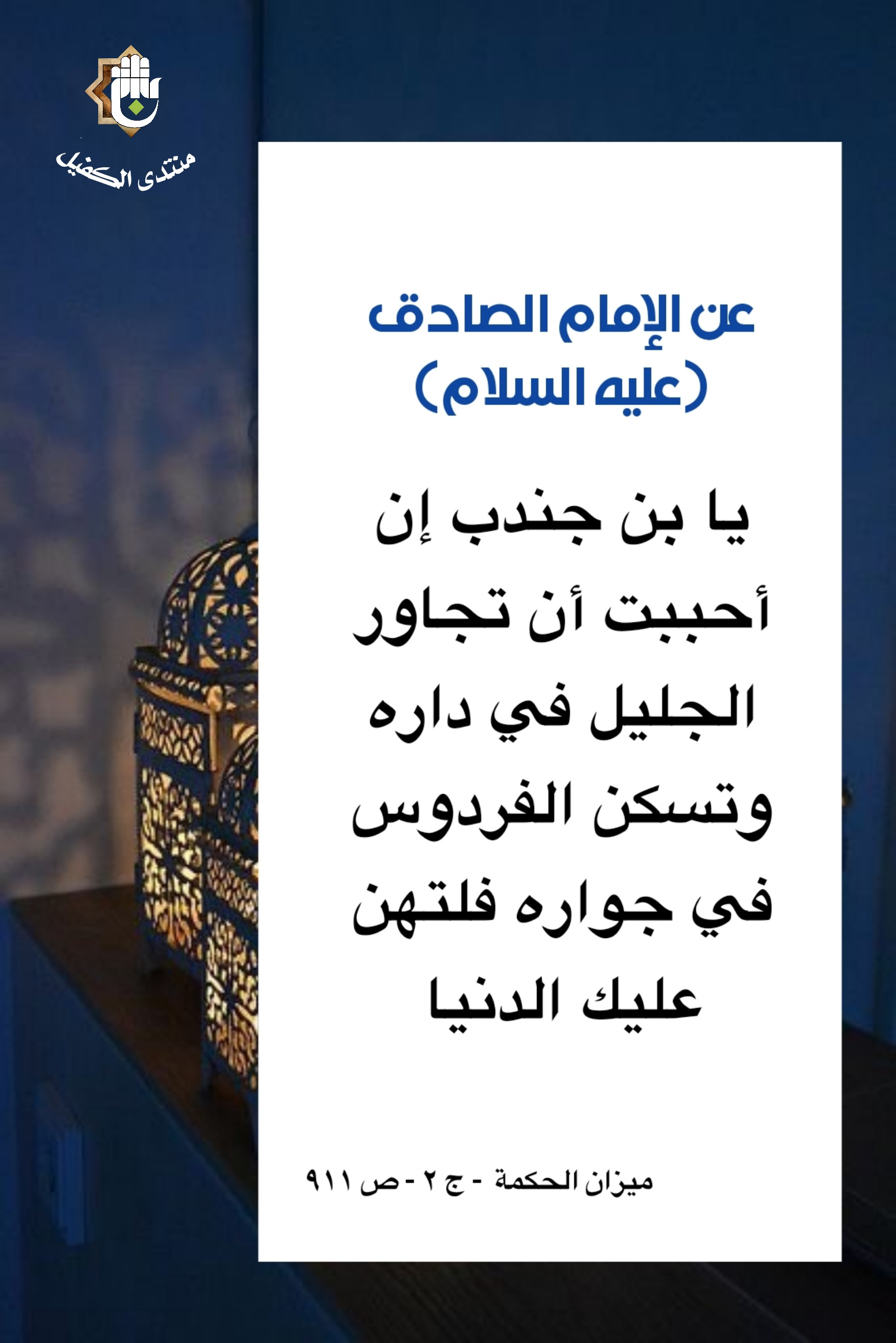 منتدى الكفيل

عن الإمام الصادق
(عليه السلام)

يا بن جندب إن أحببت أن تجاور الجليل في داره وتسكن الفردوس في جواره فلتهن عليك الدنيا

ميزان الحكمة - ج ٢ - ص ٩١١